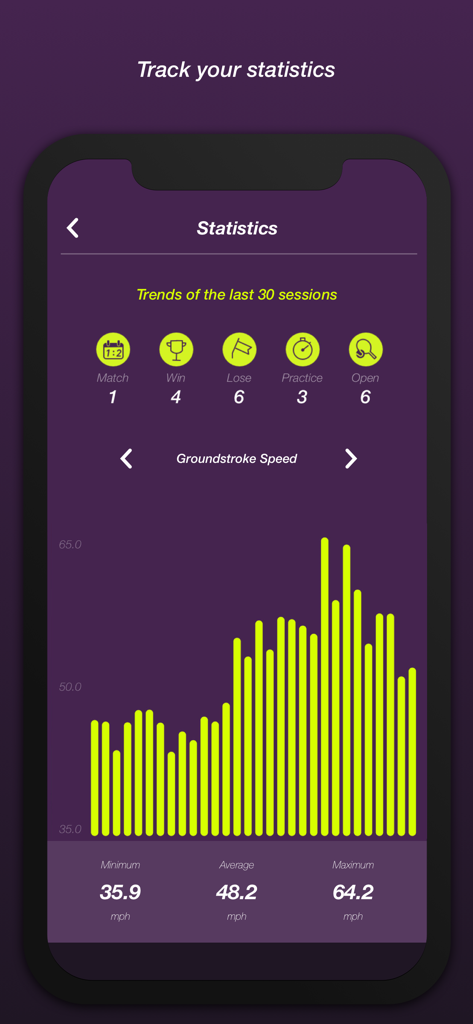 Track your statistics

Statistics

Trends of the last 30 sessions

1:2
Match
1

Win
4

Lose
6

Practice
3

Open
6

Groundstroke Speed

65.0
50.0
35.0

Minimum
35.9
mph

Average
48.2
mph

Maximum
64.2
mph